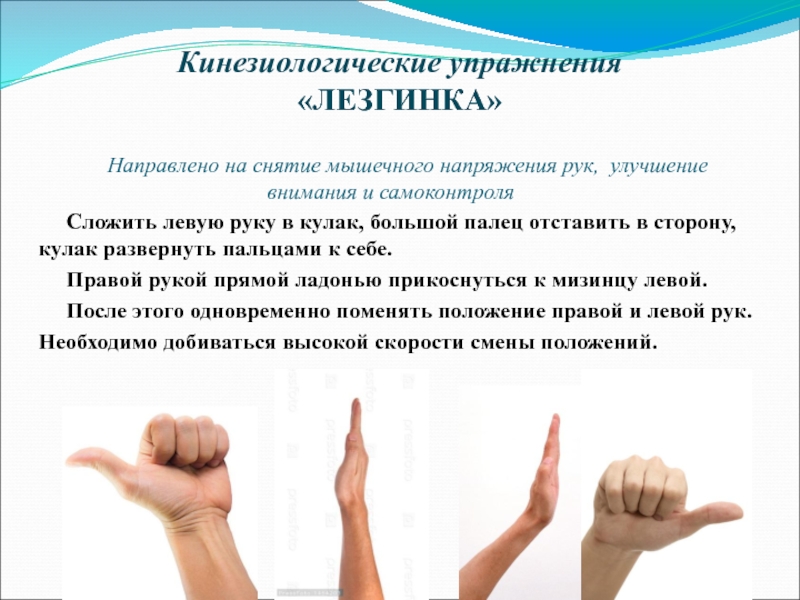 Кинезиологические упражнения
«ЛЕЗГИНКА»

Направлено на снятие мышечного напряжения рук, улучшение внимания и самоконтроля

Сложить левую руку в кулак, большой палец отставить в сторону, кулак развернуть пальцами к себе.

Правой рукой прямой ладонью прикоснуться к мизинцу левой.

После этого одновременно поменять положение правой и левой рук.

Необходимо добиваться высокой скорости смены положений.